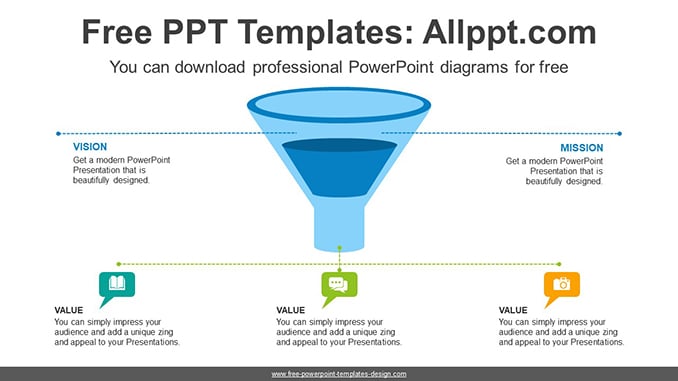 Free PPT Templates: Allppt.com

You can download professional PowerPoint diagrams for free

VISION
Get a modern PowerPoint Presentation that is beautifully designed.

MISSION
Get a modern PowerPoint Presentation that is beautifully designed.

VALUE
You can simply impress your audience and add a unique zing and appeal to your Presentations.

VALUE
You can simply impress your audience and add a unique zing and appeal to your Presentations.

VALUE
You can simply impress your audience and add a unique zing and appeal to your Presentations.

www.free-powerpoint-templates-design.com